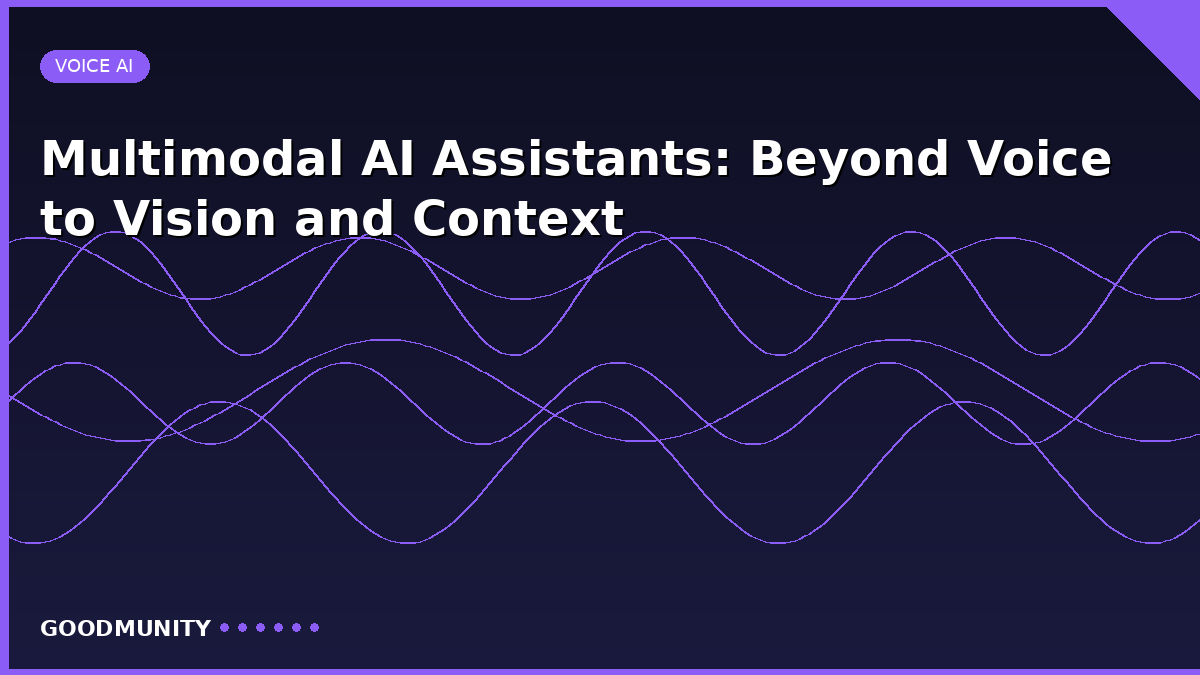 VOICE AI

Multimodal AI Assistants: Beyond Voice to Vision and Context

GOODMUNITY